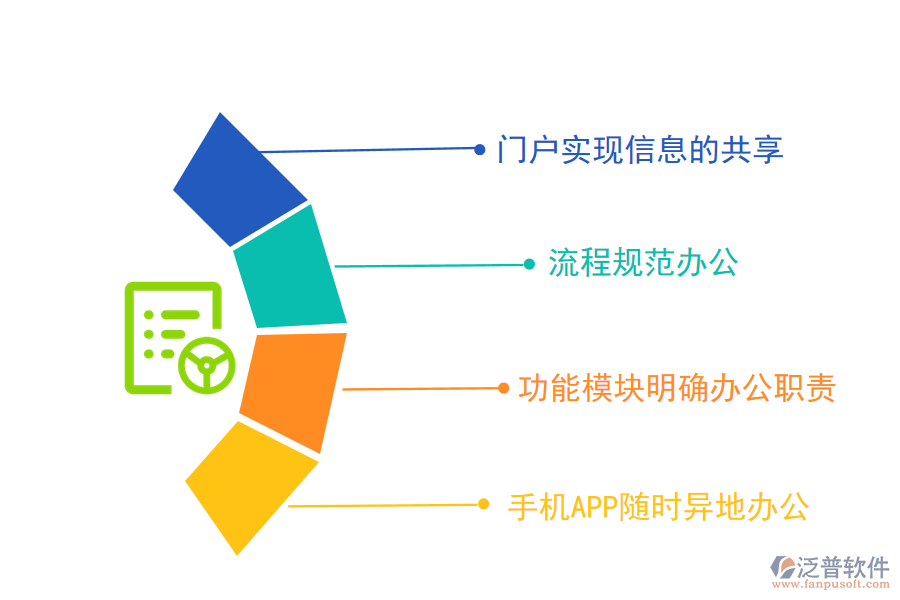 门户实现信息的共享

流程规范办公

功能模块明确办公职责

手机APP随时异地办公

泛普软件
www.fanpusoft.com